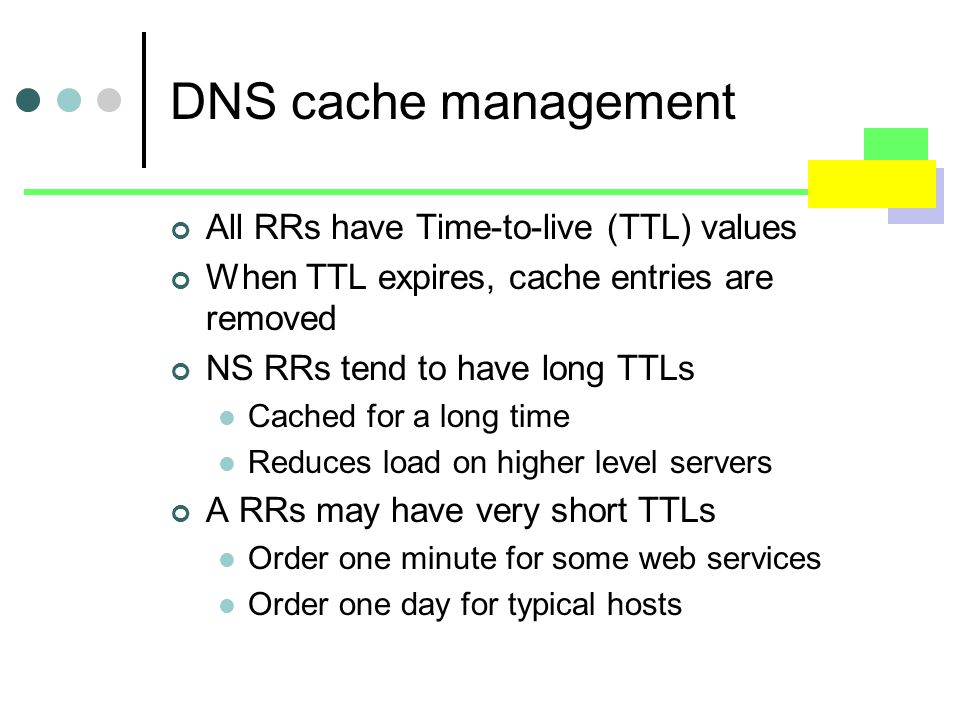 DNS cache management

All RRs have Time-to-live (TTL) values

When TTL expires, cache entries are removed

NS RRs tend to have long TTLs

Cached for a long time

Reduces load on higher level servers

A RRs may have very short TTLs

Order one minute for some web services

Order one day for typical hosts